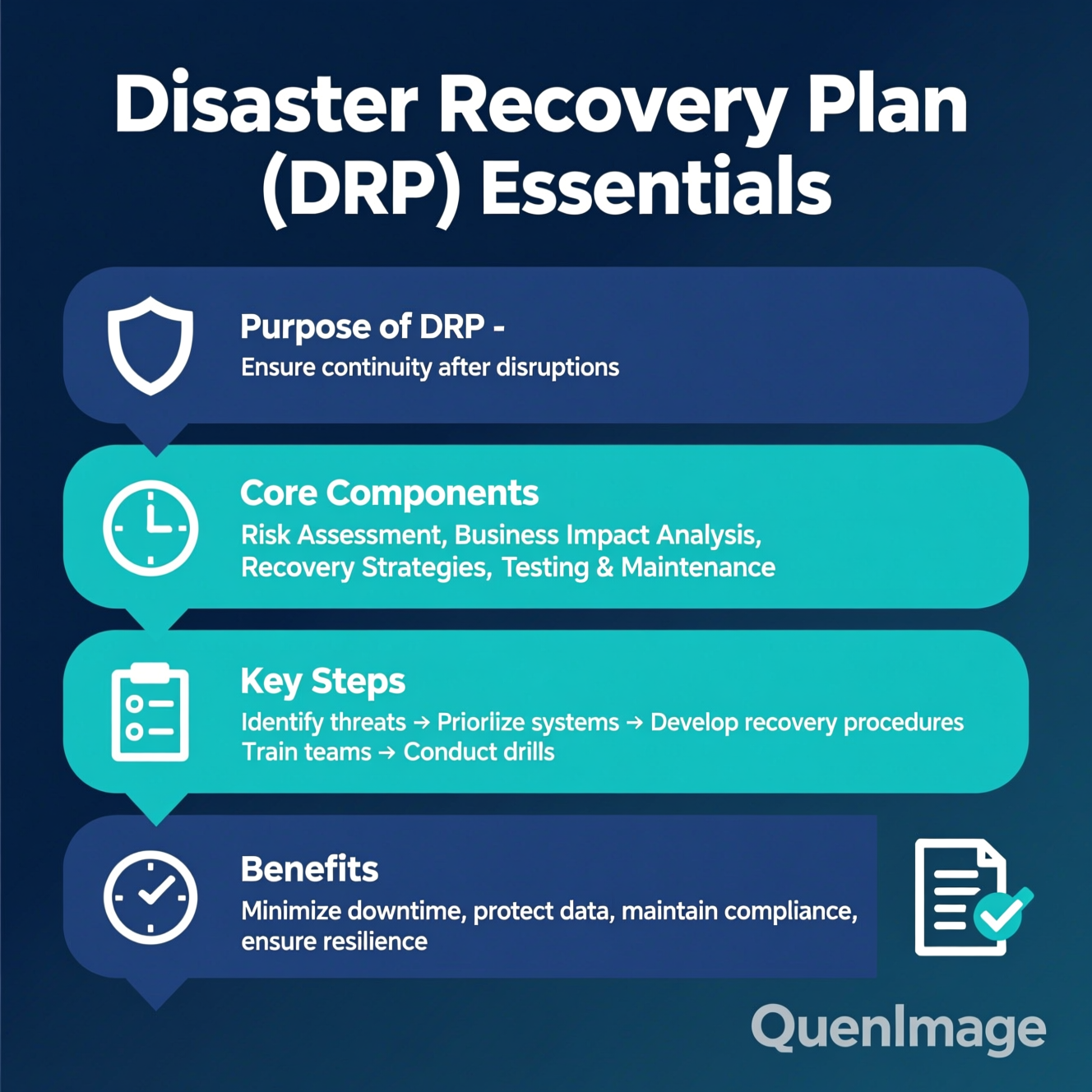 Disaster Recovery Plan (DRP) Essentials

Purpose of DRP -
Ensure continuity after disruptions

Core Components
Risk Assessment, Business Impact Analysis, Recovery Strategies, Testing & Maintenance

Key Steps
Identify threats → Priorlize systems → Develop recovery procedures
Train teams → Conduct drills

Benefits
Minimize downtime, protect data, maintain compliance, ensure resilience

QuenImage